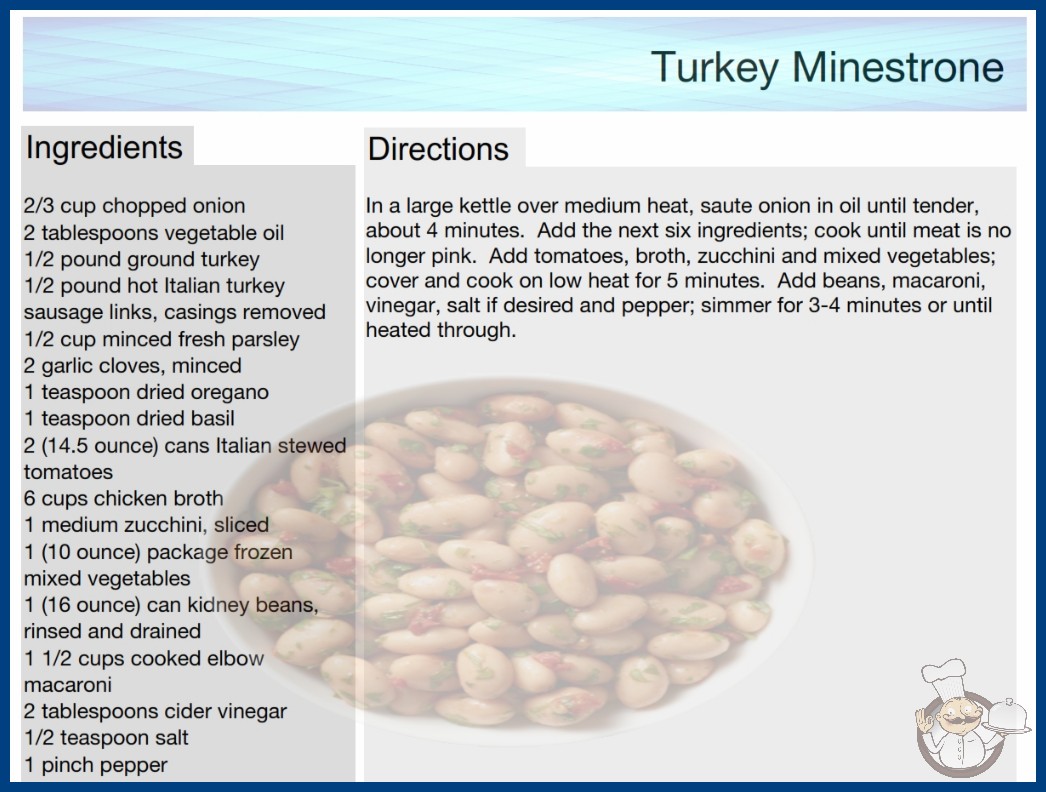 Turkey Minestrone

Ingredients

2/3 cup chopped onion
2 tablespoons vegetable oil
1/2 pound ground turkey
1/2 pound hot Italian turkey sausage links, casings removed
1/2 cup minced fresh parsley
2 garlic cloves, minced
1 teaspoon dried oregano
1 teaspoon dried basil
2 (14.5 ounce) cans Italian stewed tomatoes
6 cups chicken broth
1 medium zucchini, sliced
1 (10 ounce) package frozen mixed vegetables
1 (16 ounce) can kidney beans, rinsed and drained
1 1/2 cups cooked elbow macaroni
2 tablespoons cider vinegar
1/2 teaspoon salt
1 pinch pepper

Directions

In a large kettle over medium heat, saute onion in oil until tender, about 4 minutes. Add the next six ingredients; cook until meat is no longer pink. Add tomatoes, broth, zucchini and mixed vegetables; cover and cook on low heat for 5 minutes. Add beans, macaroni, vinegar, salt if desired and pepper; simmer for 3-4 minutes or until heated through.